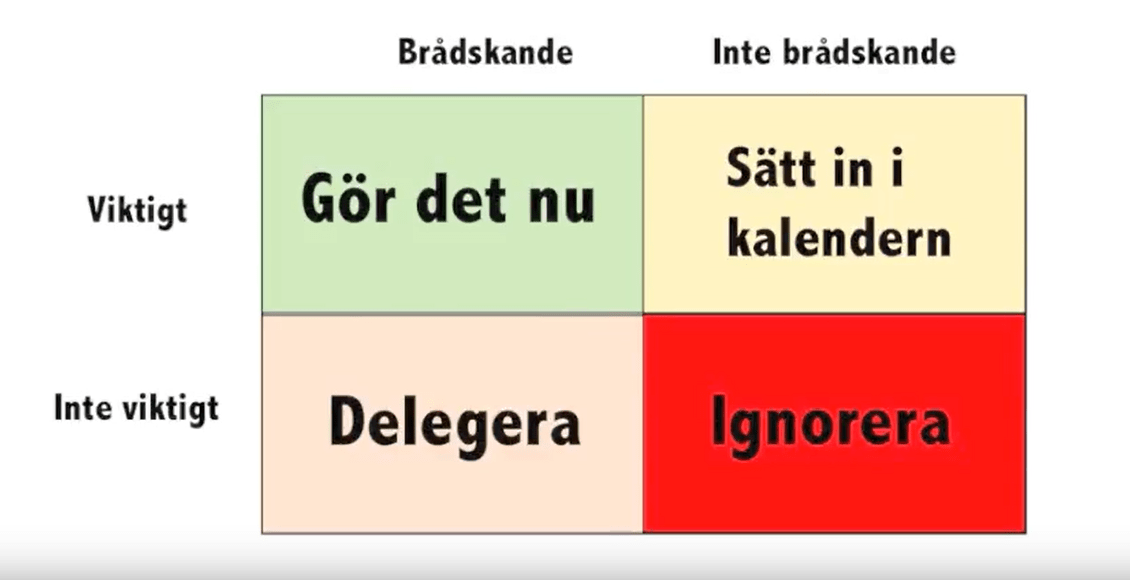 | | Brådskande | Inte brådskande |
|---|---|---|
| Viktigt | Gör det nu | Sätt in i kalendern |
| Inte viktigt | Delegera | Ignorera |